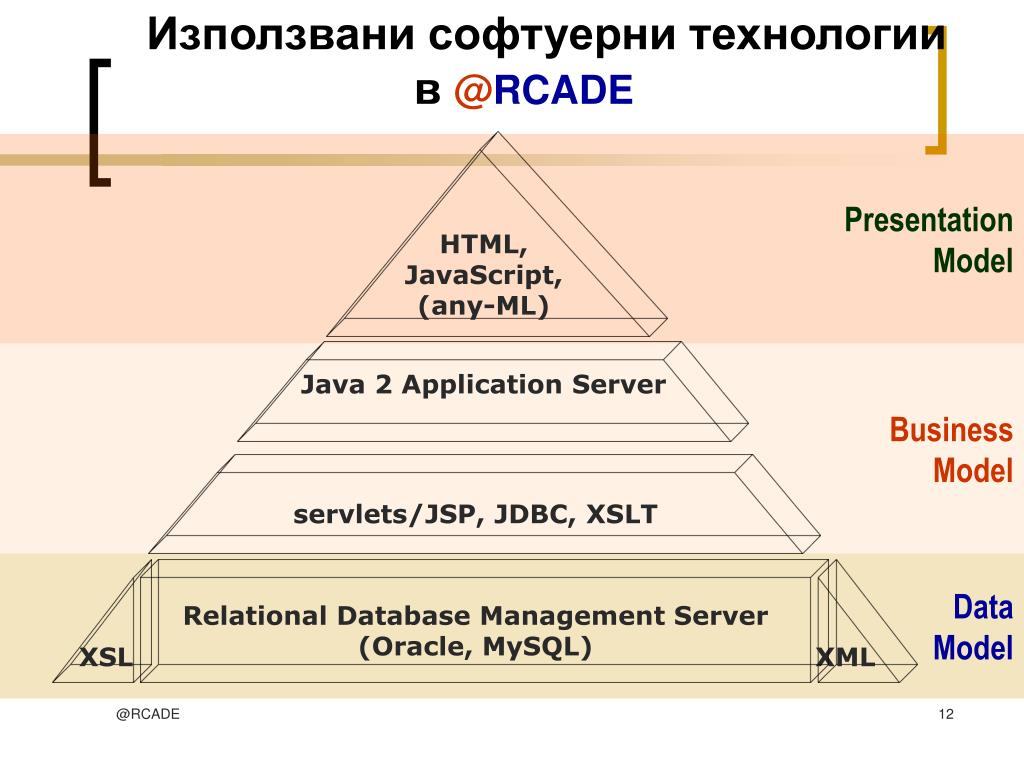 Използвани софтуерни технологии в @RCADE

HTML,
JavaScript,
(any-ML)

Presentation Model

Java 2 Application Server

Business Model

servlets/JSP, JDBC, XSLT

Relational Database Management Server
(Oracle, MySQL)

XSL

XML

Data Model

@RCADE

12